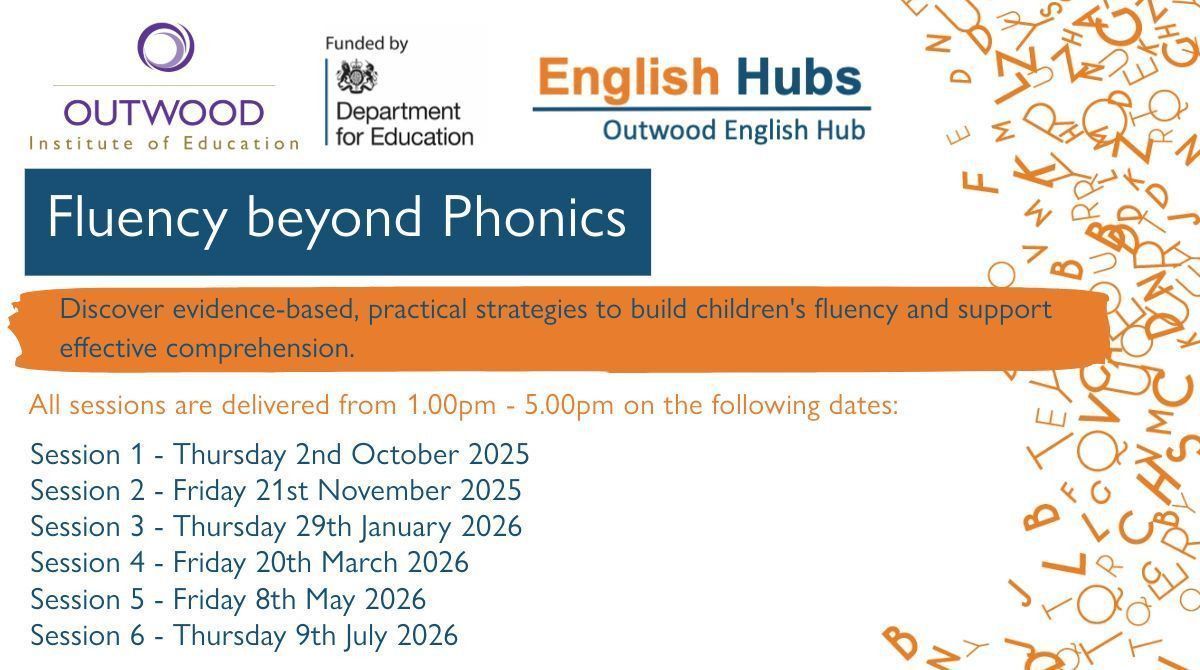 OUTWOOD
Institute of Education

Funded by
Department for Education

English Hubs
Outwood English Hub

Fluency beyond Phonics

Discover evidence-based, practical strategies to build children's fluency and support effective comprehension.

All sessions are delivered from 1.00pm - 5.00pm on the following dates:

Session 1 - Thursday 2nd October 2025
Session 2 - Friday 21st November 2025
Session 3 - Thursday 29th January 2026
Session 4 - Friday 20th March 2026
Session 5 - Friday 8th May 2026
Session 6 - Thursday 9th July 2026